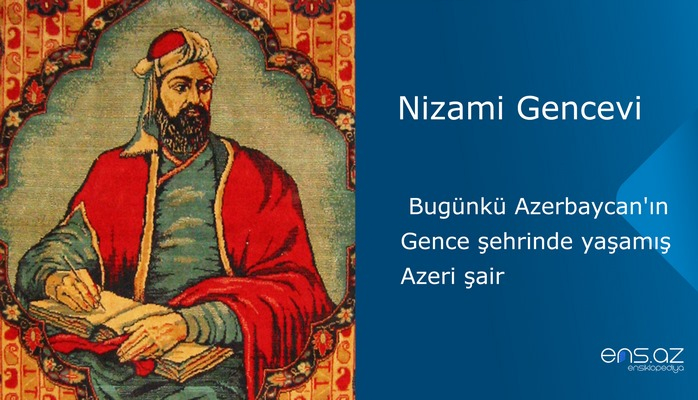 Nizami Gencevi

Bugünkü Azerbaycan'ın Gence şehrinde yaşamış Azeri şair

ens.az
ensiklopediya